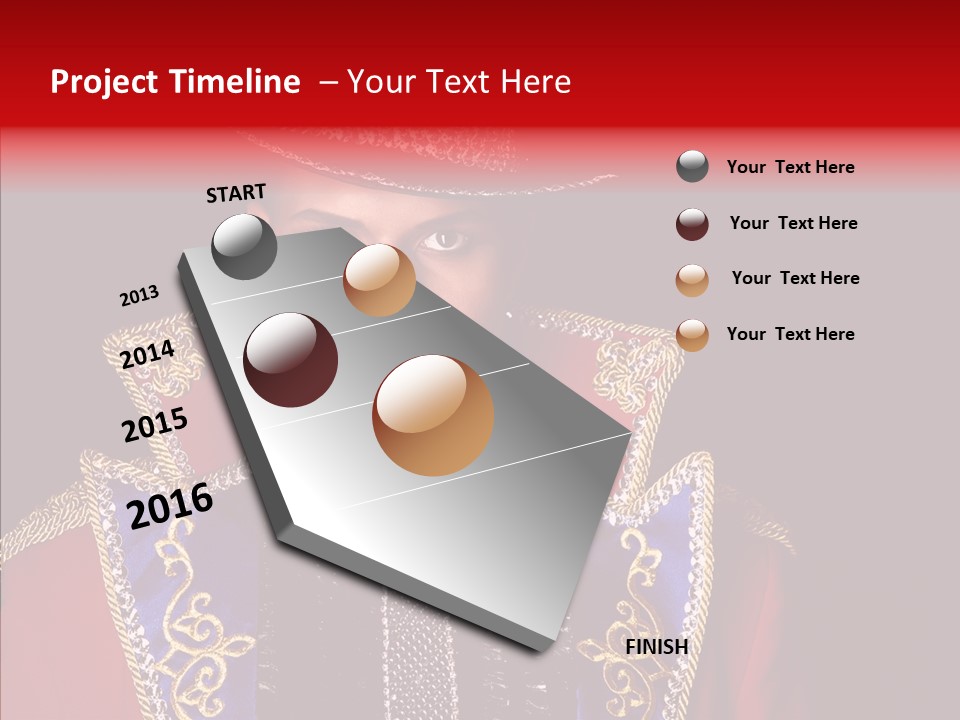 Project Timeline – Your Text Here

START

2013

2014

2015

2016

FINISH

Your Text Here

Your Text Here

Your Text Here

Your Text Here